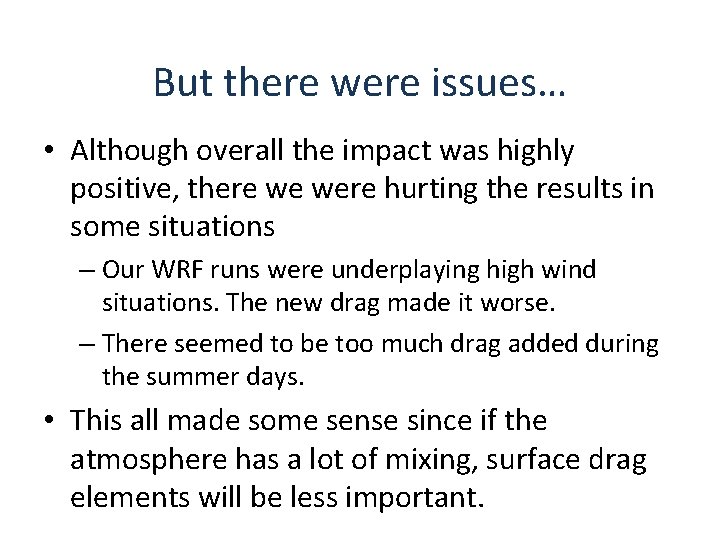 But there were issues…

• Although overall the impact was highly positive, there we were hurting the results in some situations

– Our WRF runs were underplaying high wind situations. The new drag made it worse.

– There seemed to be too much drag added during the summer days.

• This all made some sense since if the atmosphere has a lot of mixing, surface drag elements will be less important.